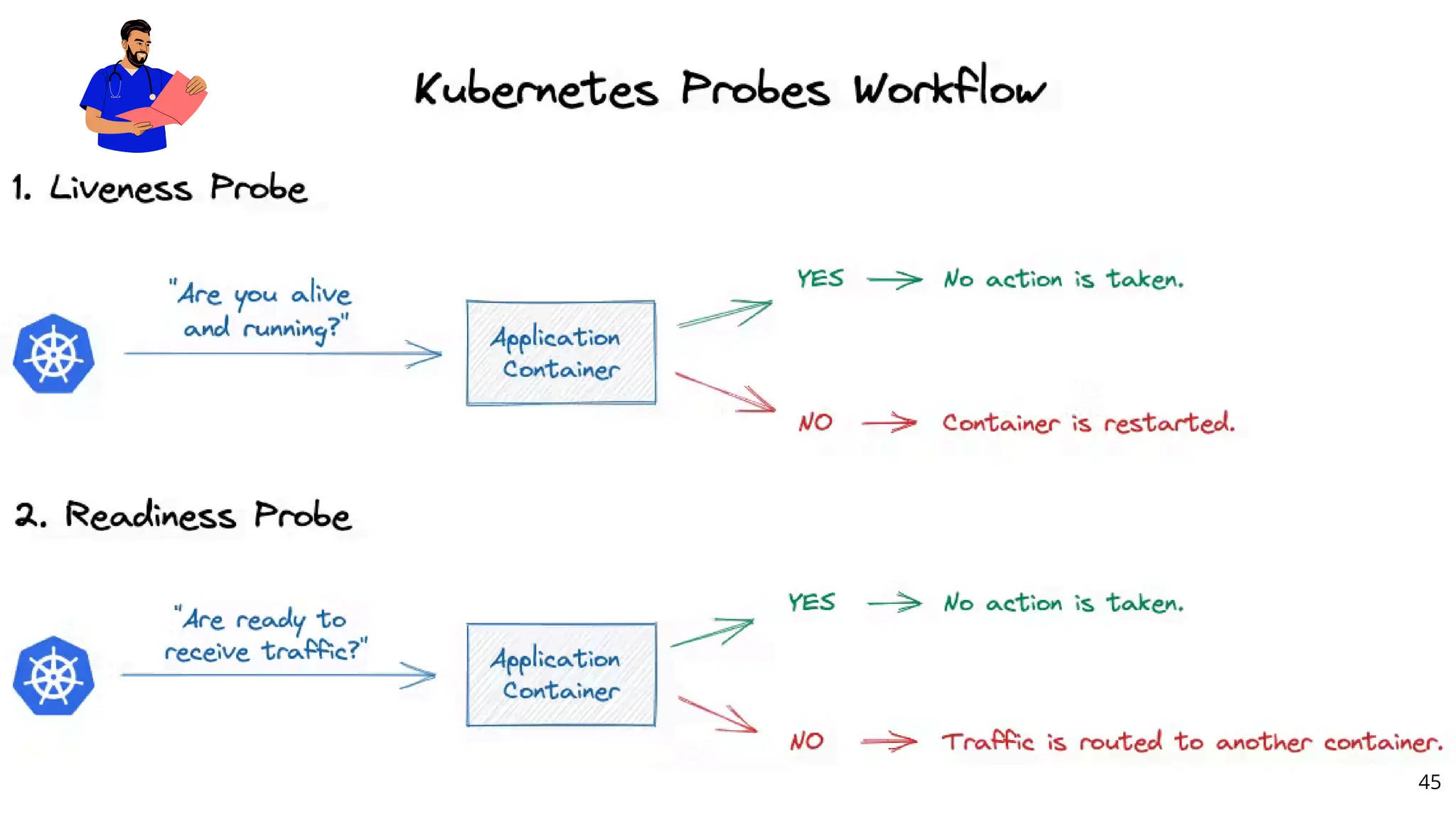 Kubernetes Probes Workflow

1. Liveness Probe

"Are you alive and running?"

Application Container

YES → No action is taken.

NO → Container is restarted.

2. Readiness Probe

"Are ready to receive traffic?"

Application Container

YES → No action is taken.

NO → Traffic is routed to another container.

45